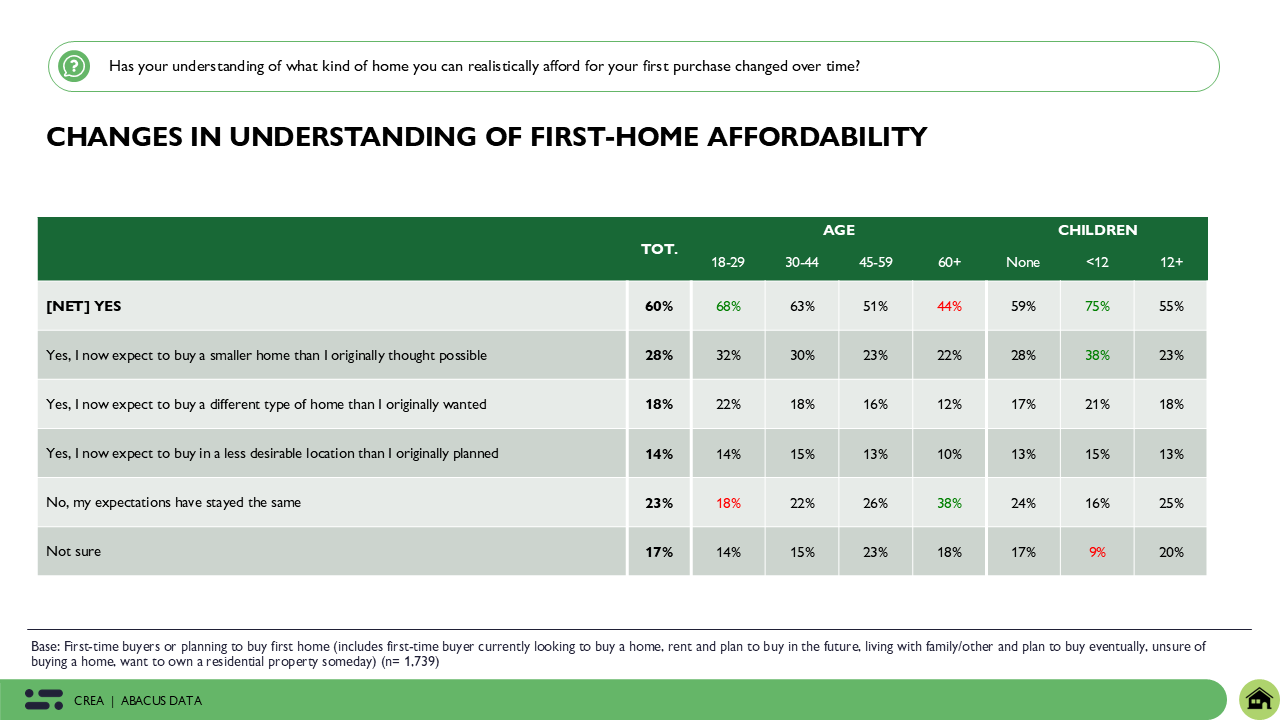 Has your understanding of what kind of home you can realistically afford for your first purchase changed over time?

CHANGES IN UNDERSTANDING OF FIRST-HOME AFFORDABILITY

| | TOT. | AGE 18-29 | AGE 30-44 | AGE 45-59 | AGE 60+ | CHILDREN None | CHILDREN <12 | CHILDREN 12+ |
|---|---|---|---|---|---|---|---|---|
| [NET] YES | 60% | 68% | 63% | 51% | 44% | 59% | 75% | 55% |
| Yes, I now expect to buy a smaller home than I originally thought possible | 28% | 32% | 30% | 23% | 22% | 28% | 38% | 23% |
| Yes, I now expect to buy a different type of home than I originally wanted | 18% | 22% | 18% | 16% | 12% | 17% | 21% | 18% |
| Yes, I now expect to buy in a less desirable location than I originally planned | 14% | 14% | 15% | 13% | 10% | 13% | 15% | 13% |
| No, my expectations have stayed the same | 23% | 18% | 22% | 26% | 38% | 24% | 16% | 25% |
| Not sure | 17% | 14% | 15% | 23% | 18% | 17% | 9% | 20% |

Base: First-time buyers or planning to buy first home (includes first-time buyer currently looking to buy a home, rent and plan to buy in the future, living with family/other and plan to buy eventually, unsure of buying a home, want to own a residential property someday) (n= 1,739)

CREA | ABACUS DATA